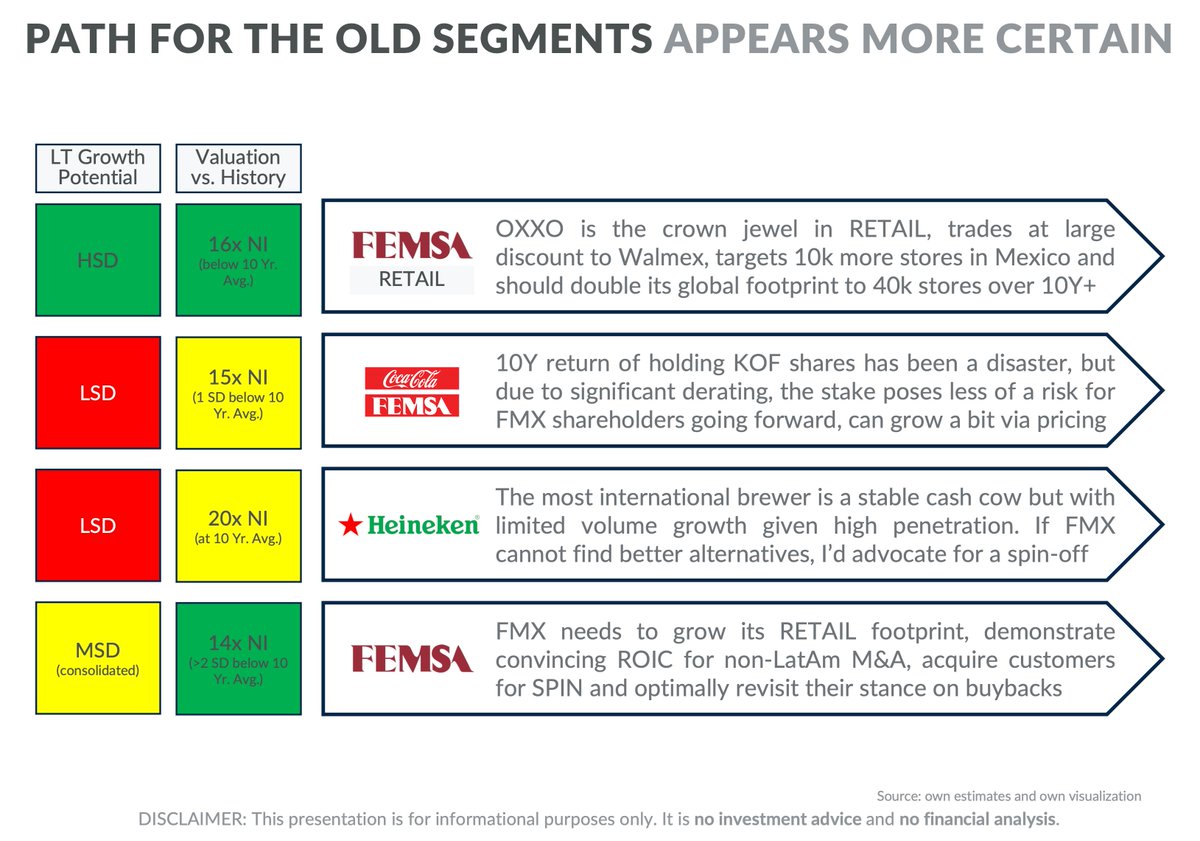 PATH FOR THE OLD SEGMENTS APPEARS MORE CERTAIN

LT Growth Potential

Valuation vs. History

HSD

16x NI
(below 10 Yr. Avg.)

FEMSA
RETAIL

OXXO is the crown jewel in RETAIL, trades at large discount to Walmex, targets 10k more stores in Mexico and should double its global footprint to 40k stores over 10Y+

LSD

15x NI
(1 SD below 10 Yr. Avg.)

Coca-Cola
FEMSA

10Y return of holding KOF shares has been a disaster, but due to significant derating, the stake poses less of a risk for FMX shareholders going forward, can grow a bit via pricing

LSD

20x NI
(at 10 Yr. Avg.)

Heineken

The most international brewer is a stable cash cow but with limited volume growth given high penetration. If FMX cannot find better alternatives, I'd advocate for a spin-off

MSD
(consolidated)

14x NI
(>2 SD below 10 Yr. Avg.)

FEMSA

FMX needs to grow its RETAIL footprint, demonstrate convincing ROIC for non-LatAm M&A, acquire customers for SPIN and optimally revisit their stance on buybacks

Source: own estimates and own visualization

DISCLAIMER: This presentation is for informational purposes only. It is no investment advice and no financial analysis.